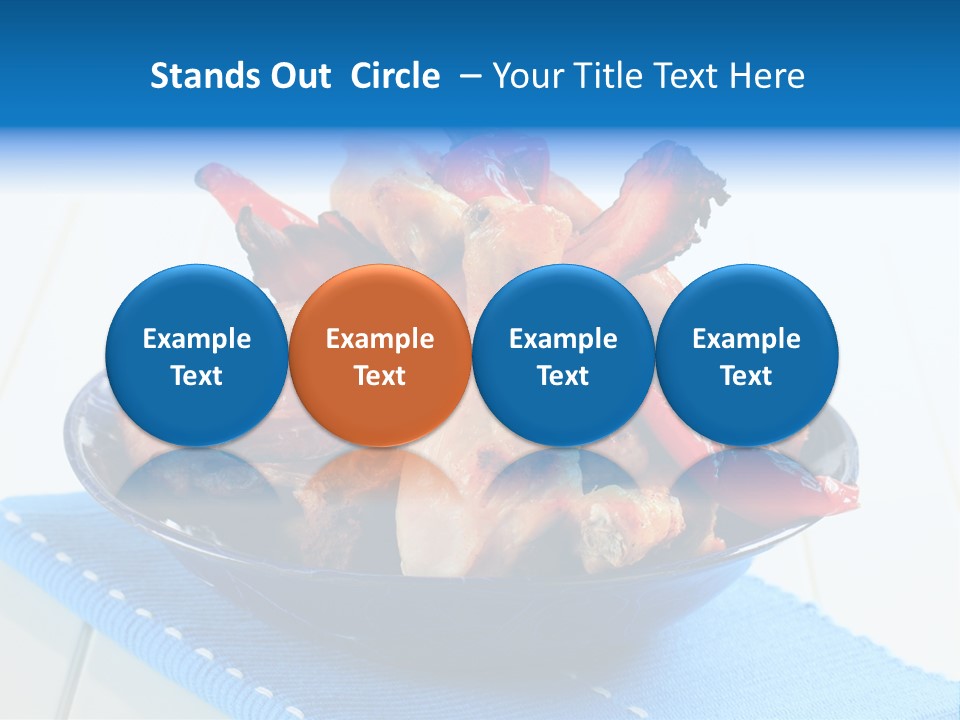 Stands Out Circle – Your Title Text Here

Example Text

Example Text

Example Text

Example Text